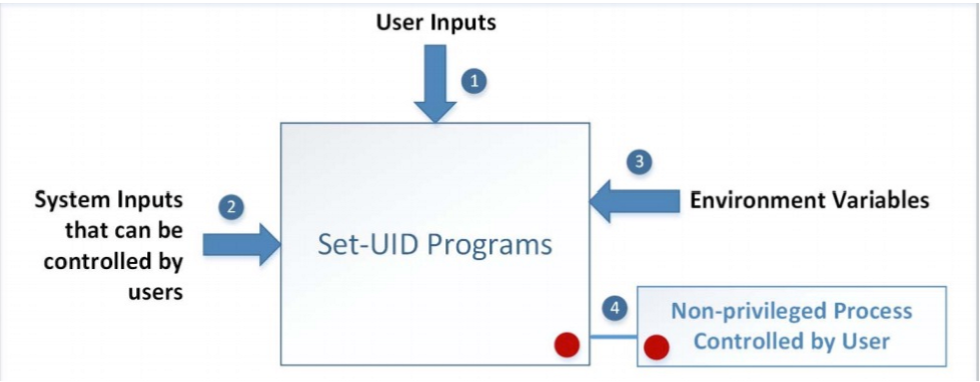 User Inputs

1

System Inputs that can be controlled by users

2

Set-UID Programs

3

Environment Variables

4

Non-privileged Process Controlled by User